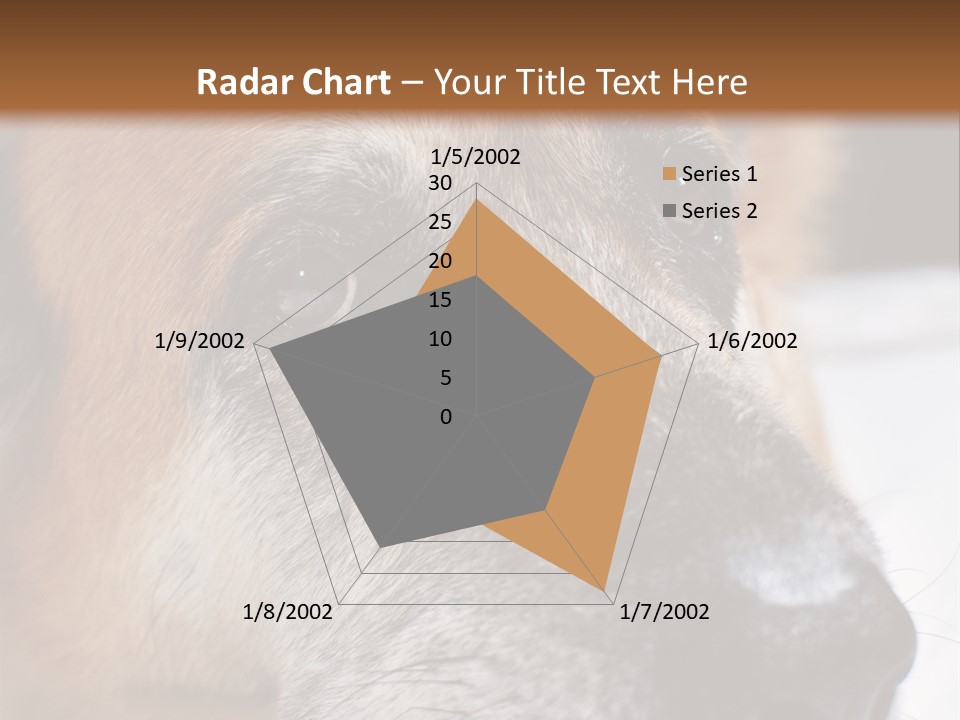 Radar Chart – Your Title Text Here

1/5/2002
30
25
20
15
10
5
0
1/6/2002
1/7/2002
1/8/2002
1/9/2002

Series 1
Series 2